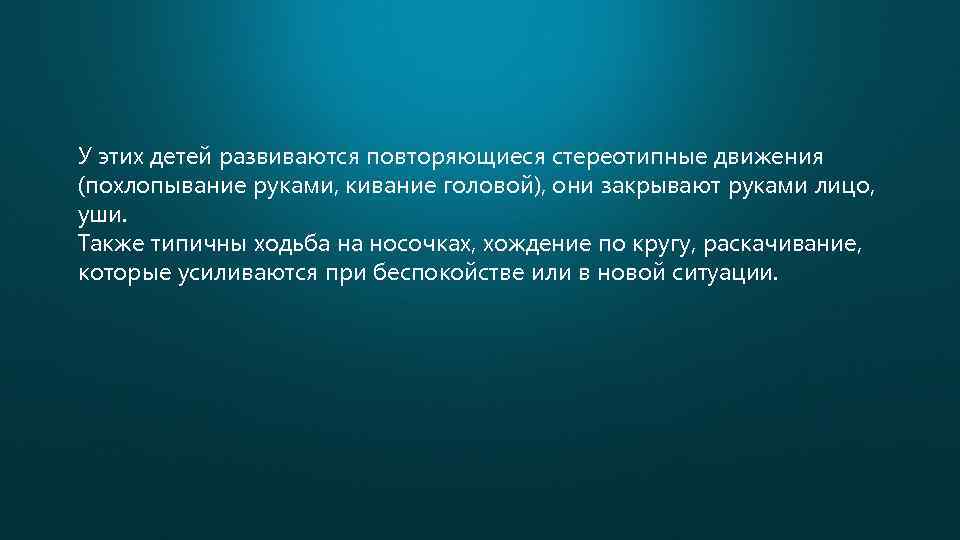 У этих детей развиваются повторяющиеся стереотипные движения (похлопывание руками, кивание головой), они закрывают руками лицо, уши.
Также типичны ходьба на носочках, хождение по кругу, раскачивание, которые усиливаются при беспокойстве или в новой ситуации.